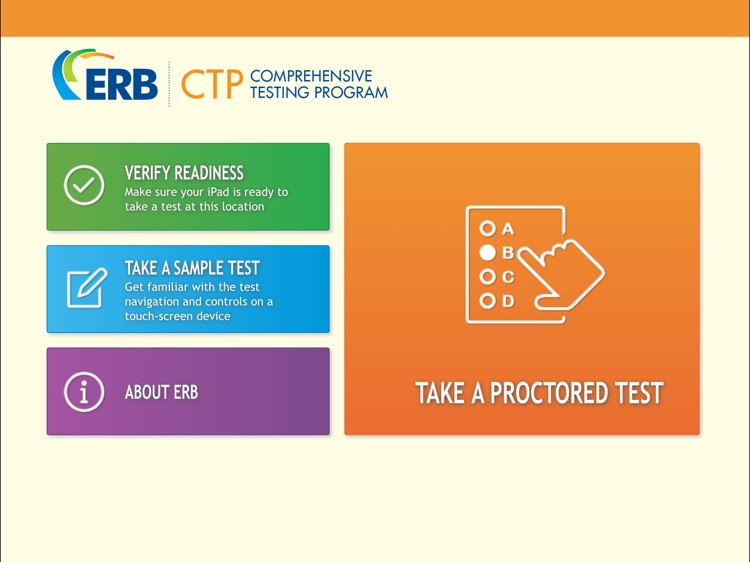 ERB CTP COMPREHENSIVE TESTING PROGRAM

VERIFY READINESS
Make sure your iPad is ready to take a test at this location

TAKE A SAMPLE TEST
Get familiar with the test navigation and controls on a touch-screen device

ABOUT ERB

A
B
C
D

TAKE A PROCTORED TEST